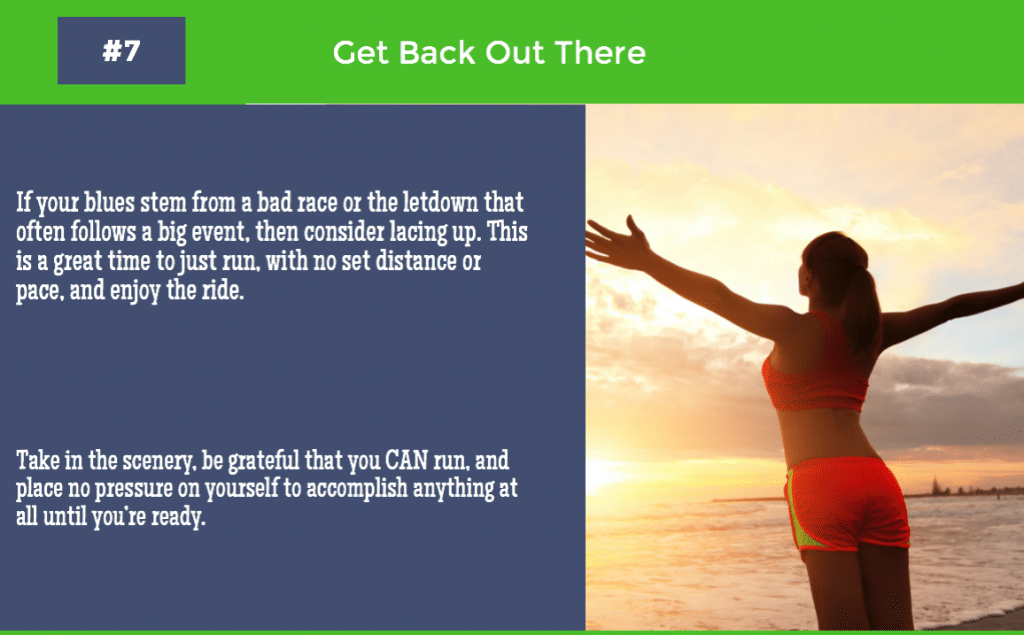 #7

Get Back Out There

If your blues stem from a bad race or the letdown that often follows a big event, then consider lacing up. This is a great time to just run, with no set distance or pace, and enjoy the ride.

Take in the scenery, be grateful that you CAN run, and place no pressure on yourself to accomplish anything at all until you're ready.